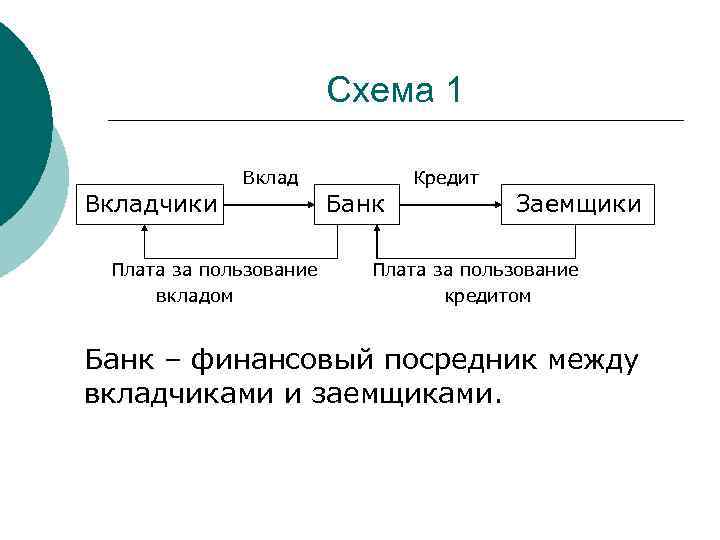 Схема 1

Вклад

Кредит

Вкладчики

Банк

Заемщики

Плата за пользование вкладом

Плата за пользование кредитом

Банк – финансовый посредник между вкладчиками и заемщиками.